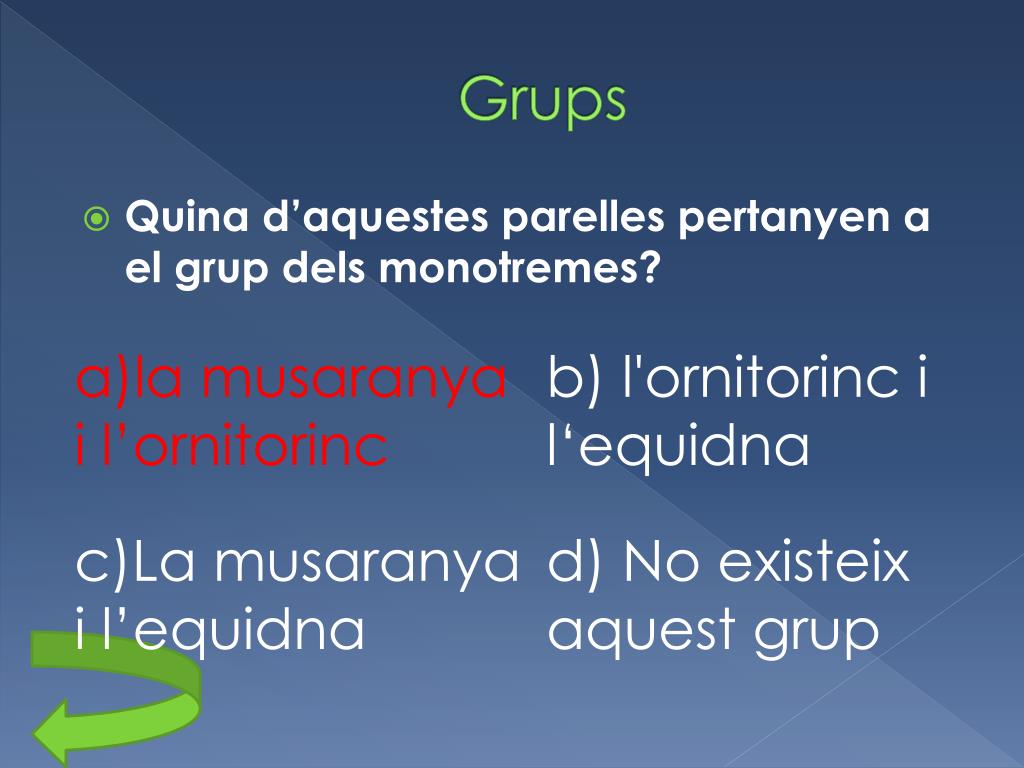 Grups

Quina d’aquestes parelles pertanyen a el grup dels monotremes?

a)la musaranya i l’ornitorinc

b) l'ornitorinc i l‘equidna

c)La musaranya i l’equidna

d) No existeix aquest grup